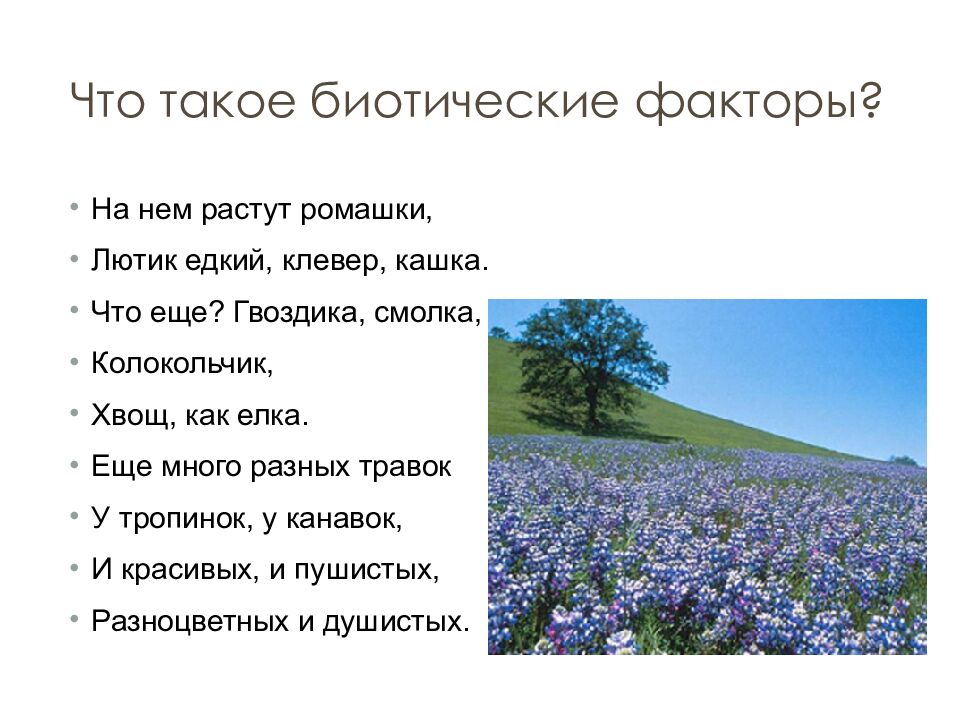 Что такое биотические факторы?

• На нем растут ромашки,
• Лютик едкий, клевер, кашка.
• Что еще? Гвоздика, смолка,
• Колокольчик,
• Хвощ, как елка.
• Еще много разных травок
• У тропинок, у канавок,
• И красивых, и пушистых,
• Разноцветных и душистых.